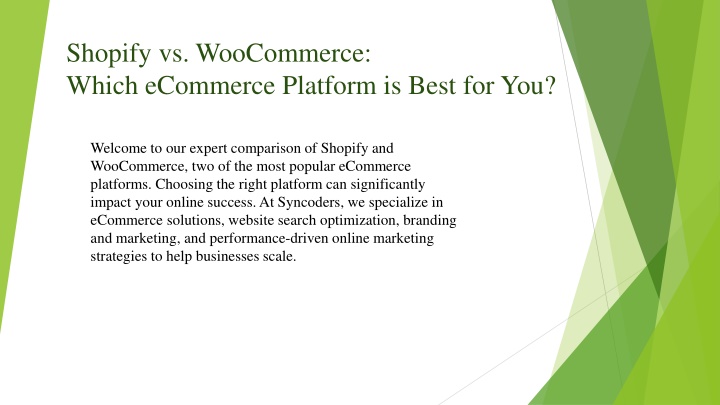 Shopify vs. WooCommerce:
Which eCommerce Platform is Best for You?

Welcome to our expert comparison of Shopify and WooCommerce, two of the most popular eCommerce platforms. Choosing the right platform can significantly impact your online success. At Syncoders, we specialize in eCommerce solutions, website search optimization, branding and marketing, and performance-driven online marketing strategies to help businesses scale.